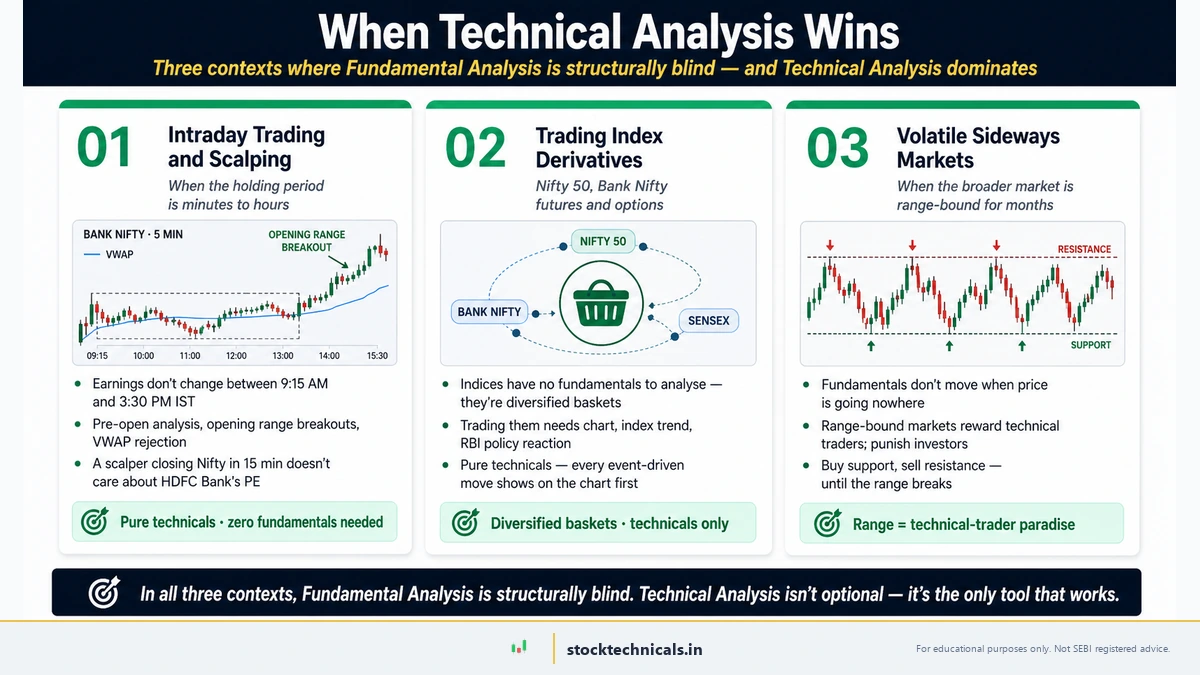 When Technical Analysis Wins

Three contexts where Fundamental Analysis is structurally blind — and Technical Analysis dominates

01 Intraday Trading and Scalping

When the holding period is minutes to hours

BANK NIFTY · 5 MIN
VWAP
OPENING RANGE BREAKOUT
09:15 10:00 11:00 12:00 13:00 14:00 15:30

- Earnings don't change between 9:15 AM and 3:30 PM IST
- Pre-open analysis, opening range breakouts, VWAP rejection
- A scalper closing Nifty in 15 min doesn't care about HDFC Bank's PE

Pure technicals · zero fundamentals needed

02 Trading Index Derivatives

Nifty 50, Bank Nifty futures and options

NIFTY 50
BANK NIFTY
SENSEX

- Indices have no fundamentals to analyse — they're diversified baskets
- Trading them needs chart, index trend, RBI policy reaction
- Pure technicals — every event-driven move shows on the chart first

Diversified baskets · technicals only

03 Volatile Sideways Markets

When the broader market is range-bound for months

RESISTANCE
SUPPORT

- Fundamentals don't move when price is going nowhere
- Range-bound markets reward technical traders; punish investors
- Buy support, sell resistance — until the range breaks

Range = technical-trader paradise

In all three contexts, Fundamental Analysis is structurally blind. Technical Analysis isn't optional — it's the only tool that works.

stocktechnicals.in

For educational purposes only. Not SEBI registered advice.